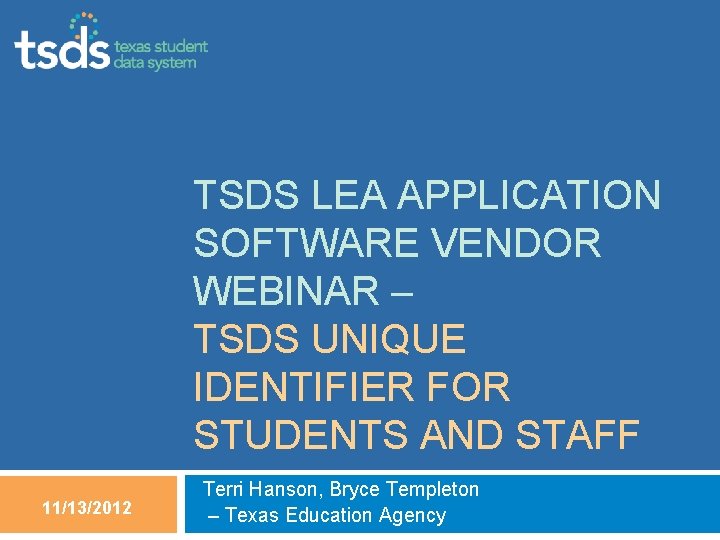 tsds texas student data system

TSDS LEA APPLICATION SOFTWARE VENDOR WEBINAR –
TSDS UNIQUE IDENTIFIER FOR STUDENTS AND STAFF

11/13/2012

Terri Hanson, Bryce Templeton
– Texas Education Agency